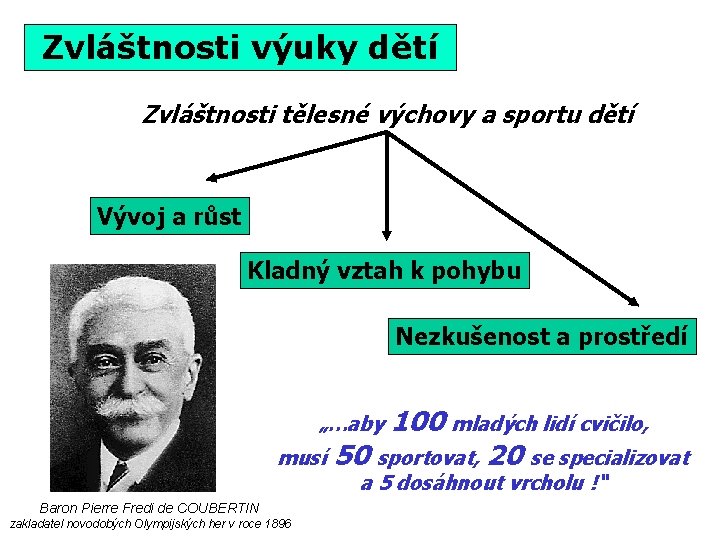 Zvláštnosti výuky dětí

Zvláštnosti tělesné výchovy a sportu dětí

Vývoj a růst

Kladný vztah k pohybu

Nezkušenost a prostředí

„...aby 100 mladých lidí cvičilo, musí 50 sportovat, 20 se specializovat a 5 dosáhnout vrcholu !"

Baron Pierre Fredi de COUBERTIN
zakladatel novodobých Olympijských her v roce 1896